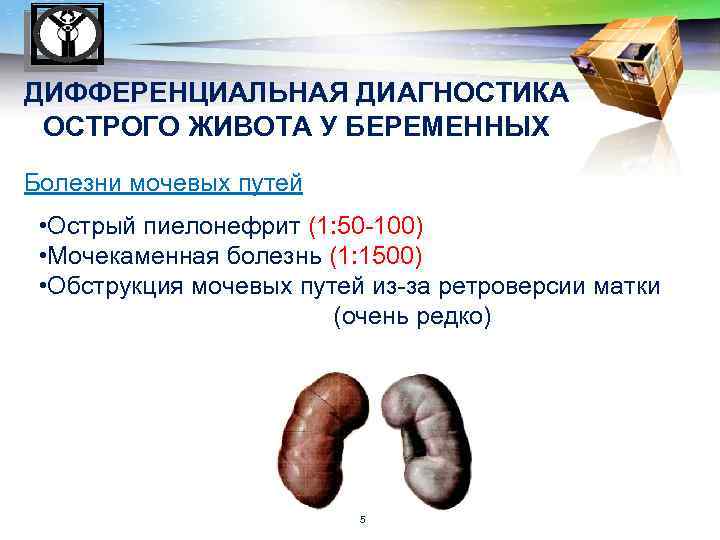 ДИФФЕРЕНЦИАЛЬНАЯ ДИАГНОСТИКА ОСТРОГО ЖИВОТА У БЕРЕМЕННЫХ

Болезни мочевых путей

•Острый пиелонефрит (1:50-100)
•Мочекаменная болезнь (1:1500)
•Обструкция мочевых путей из-за ретроверсии матки (очень редко)

5